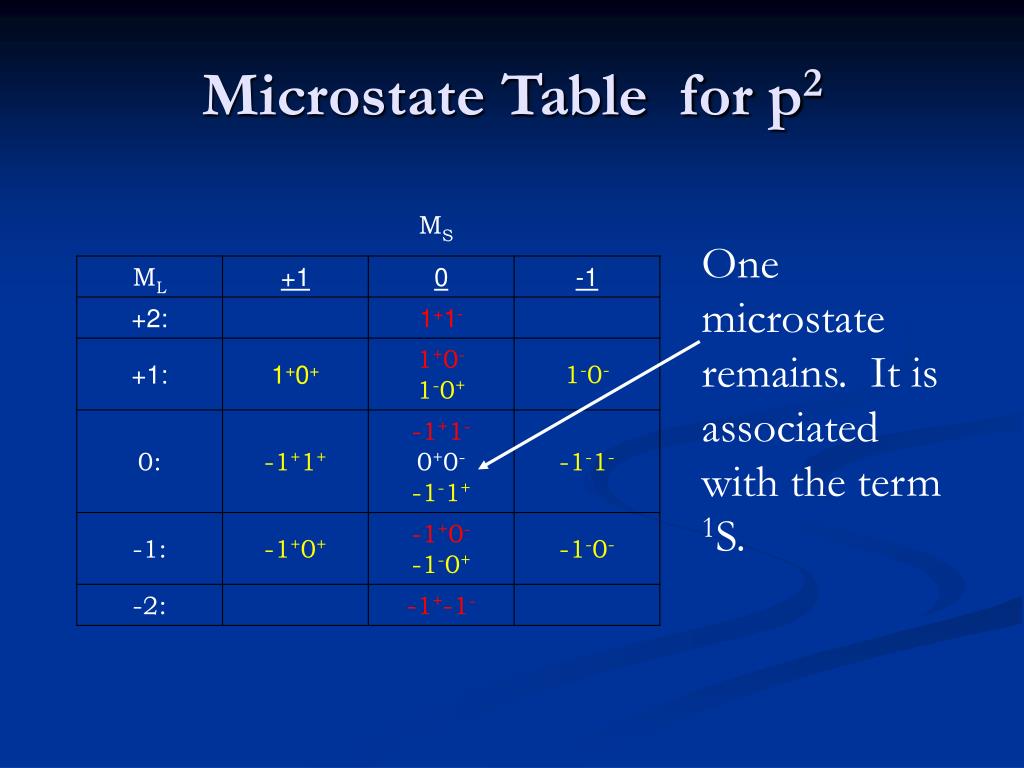 Microstate Table for $p^2$

$M_S$

| $M_L$ | +1 | 0 | -1 |
|---|---|---|---|
| +2: | | $1^+1^-$ | |
| +1: | $1^+0^+$ | $1^+0^-$ $1^-0^+$ | $1^-0^-$ |
| 0: | $-1^+1^+$ | $-1^+1^-$ $0^+0^-$ $-1^-1^+$ | $-1^-1^-$ |
| -1: | $-1^+0^+$ | $-1^+0^-$ $-1^-0^+$ | $-1^-0^-$ |
| -2: | | $-1^+-1^-$ | |

One microstate remains. It is associated with the term $^1S$.